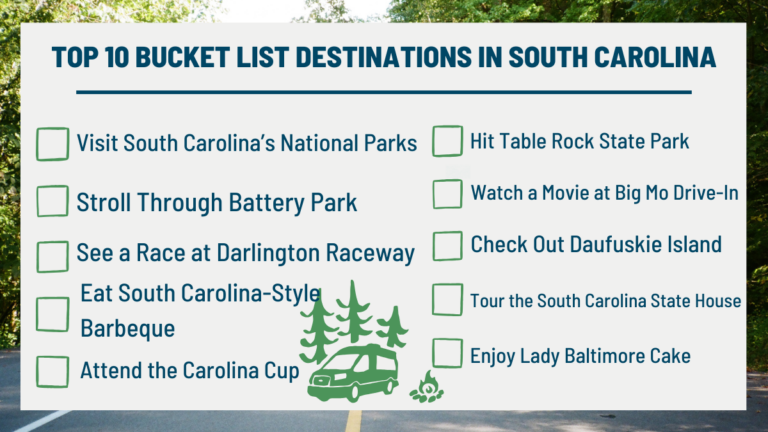 TOP 10 BUCKET LIST DESTINATIONS IN SOUTH CAROLINA

Visit South Carolina's National Parks

Stroll Through Battery Park

See a Race at Darlington Raceway

Eat South Carolina-Style Barbeque

Attend the Carolina Cup

Hit Table Rock State Park

Watch a Movie at Big Mo Drive-In

Check Out Daufuskie Island

Tour the South Carolina State House

Enjoy Lady Baltimore Cake